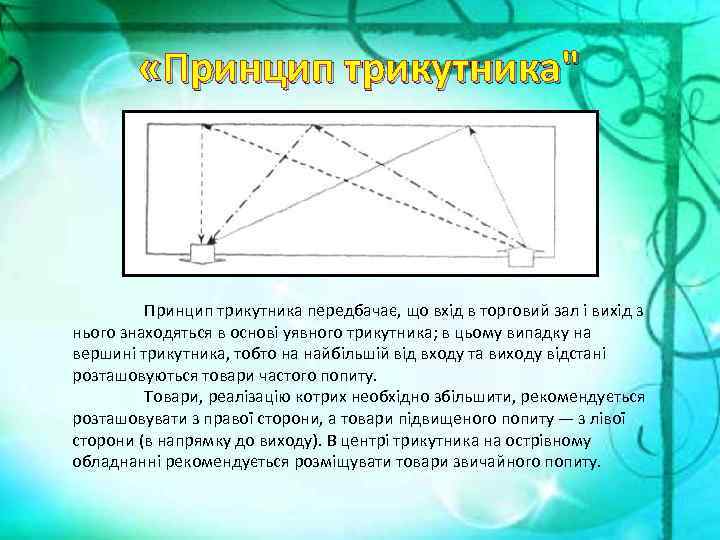 «Принцип трикутника"

Принцип трикутника передбачає, що вхід в торговий зал і вихід з нього знаходяться в основі уявного трикутника; в цьому випадку на вершині трикутника, тобто на найбільшій від входу та виходу відстані розташовуються товари частого попиту.

Товари, реалізацію котрих необхідно збільшити, рекомендується розташовувати з правої сторони, а товари підвищеного попиту — з лівої сторони (в напрямку до виходу). В центрі трикутника на острівному обладнанні рекомендується розміщувати товари звичайного попиту.